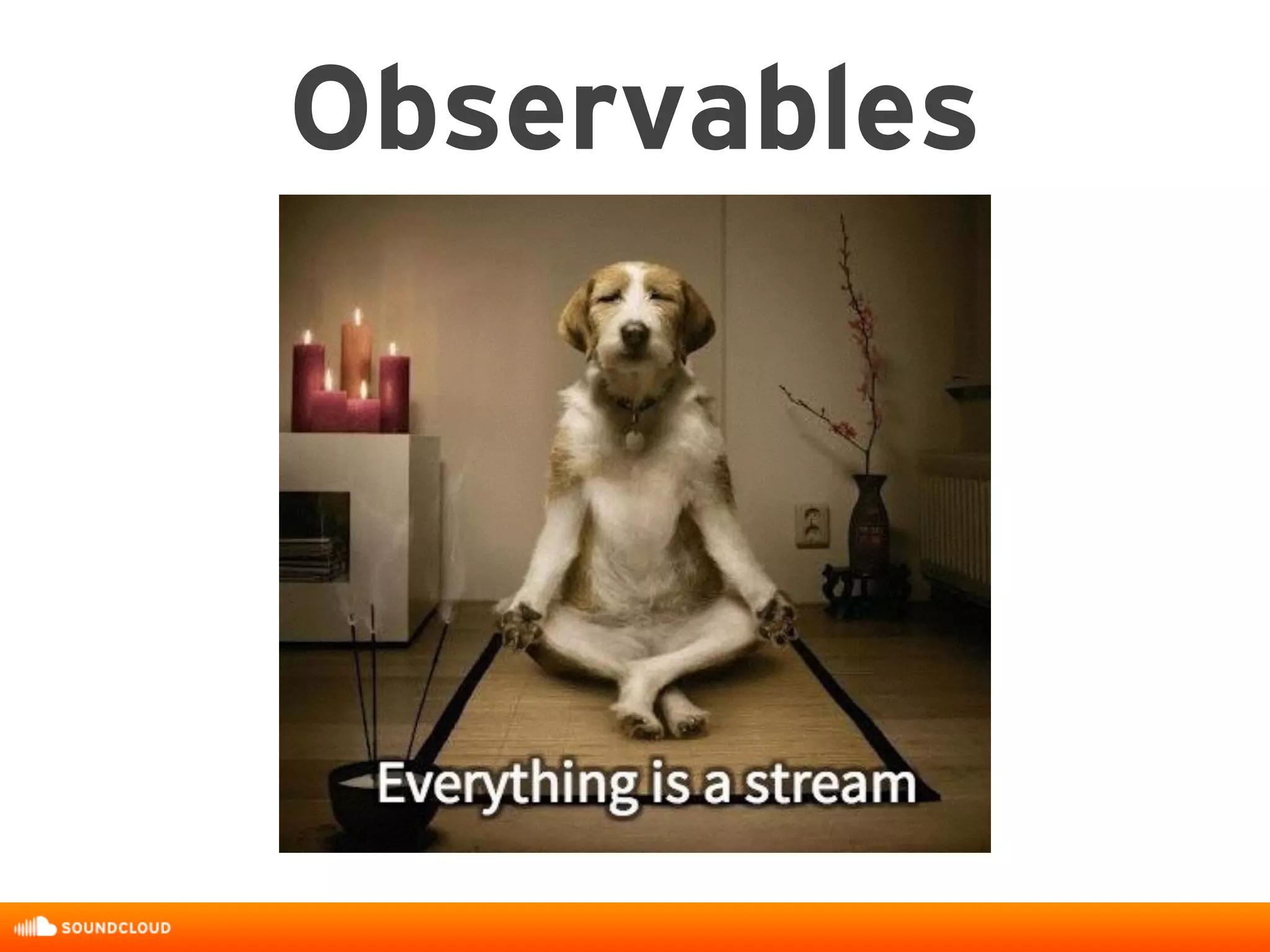 Observables

Everything is a stream

SOUNDCLOUD